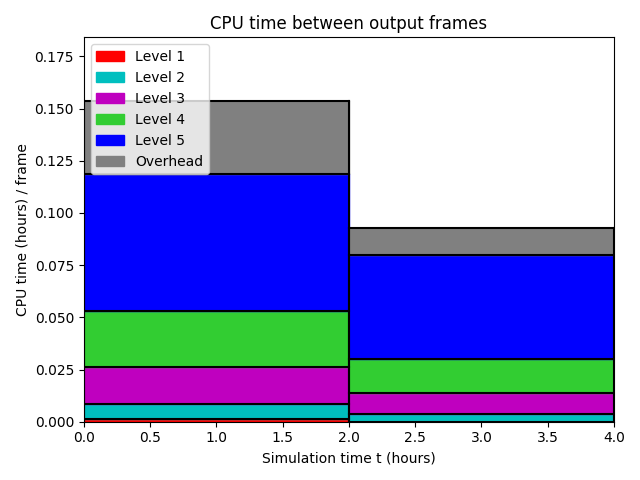 CPU time between output frames

Level 1
Level 2
Level 3
Level 4
Level 5
Overhead

CPU time (hours) / frame

0.175
0.150
0.125
0.100
0.075
0.050
0.025
0.000

0.0 0.5 1.0 1.5 2.0 2.5 3.0 3.5 4.0

Simulation time t (hours)